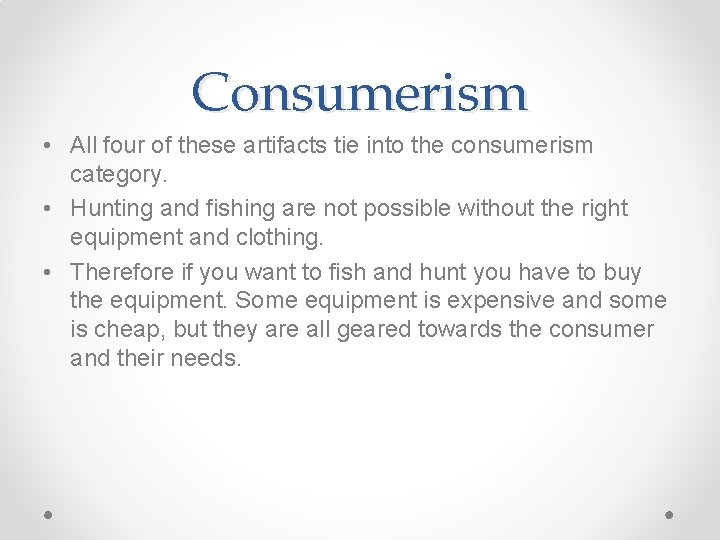 Consumerism

• All four of these artifacts tie into the consumerism category.
• Hunting and fishing are not possible without the right equipment and clothing.
• Therefore if you want to fish and hunt you have to buy the equipment. Some equipment is expensive and some is cheap, but they are all geared towards the consumer and their needs.